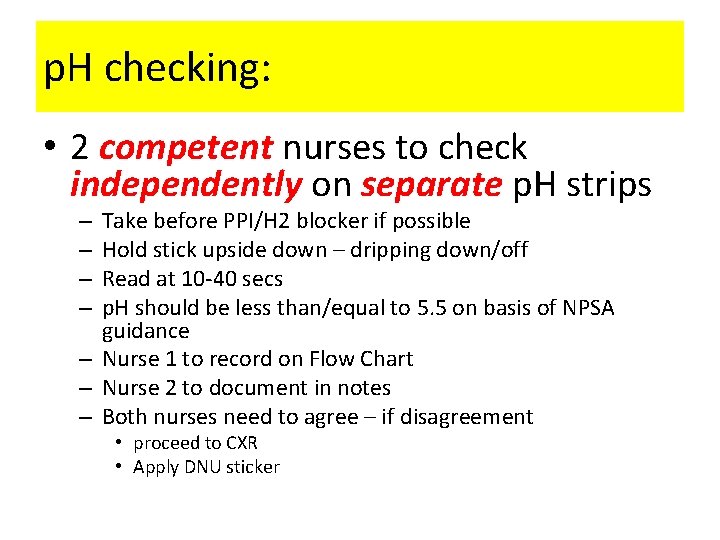 pH checking:

• 2 competent nurses to check independently on separate pH strips
– Take before PPI/H2 blocker if possible
– Hold stick upside down – dripping down/off
– Read at 10-40 secs
– pH should be less than/equal to 5.5 on basis of NPSA guidance
– Nurse 1 to record on Flow Chart
– Nurse 2 to document in notes
– Both nurses need to agree – if disagreement
• proceed to CXR
• Apply DNU sticker